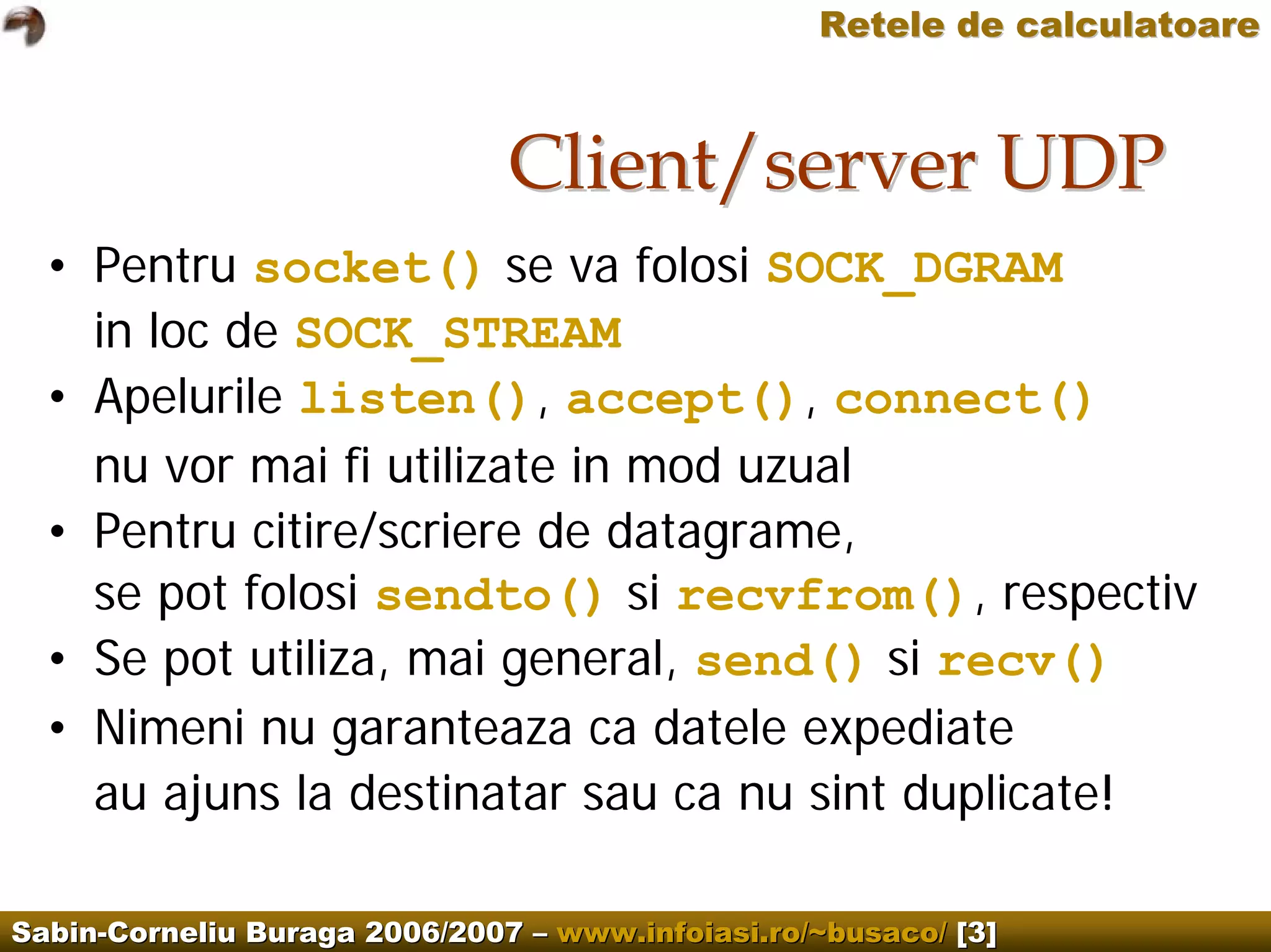 Retele de calculatoare

Client/server UDP

• Pentru socket() se va folosi SOCK_DGRAM in loc de SOCK_STREAM
• Apelurile listen(), accept(), connect() nu vor mai fi utilizate in mod uzual
• Pentru citire/scriere de datagrame, se pot folosi sendto() si recvfrom(), respectiv
• Se pot utiliza, mai general, send() si recv()
• Nimeni nu garanteaza ca datele expediate au ajuns la destinatar sau ca nu sint duplicate!

Sabin-Corneliu Buraga 2006/2007 – www.infoiasi.ro/~busaco/ [3]